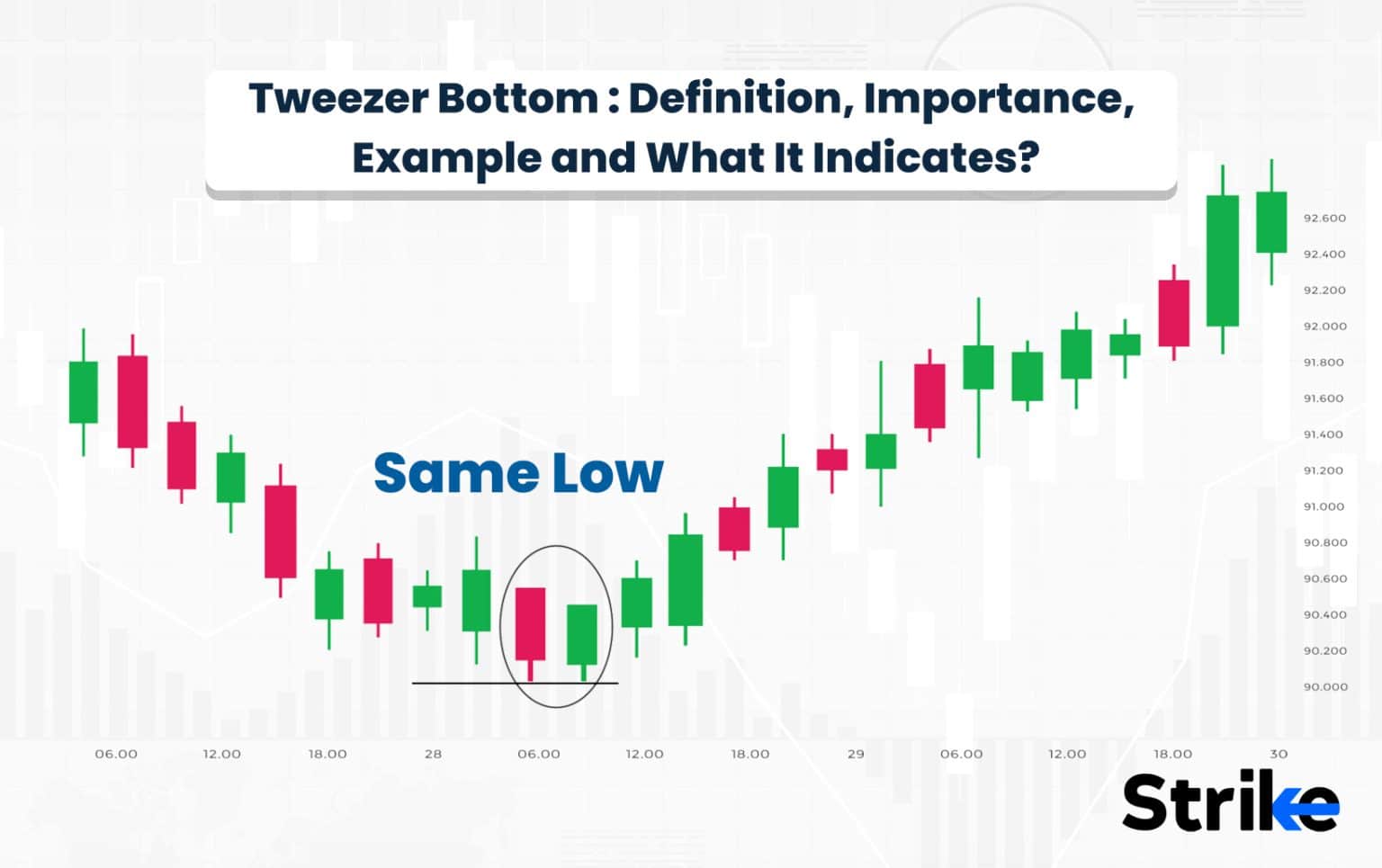 Tweezer Bottom : Definition, Importance, Example and What It Indicates?

Same Low

92.600
92.400
92.200
92.000
91.800
91.600
91.400
91.200
91.000
90.800
90.600
90.400
90.200
90.000

06.00 12.00 18.00 28 06.00 12.00 18.00 29 06.00 12.00 18.00 30

Strike